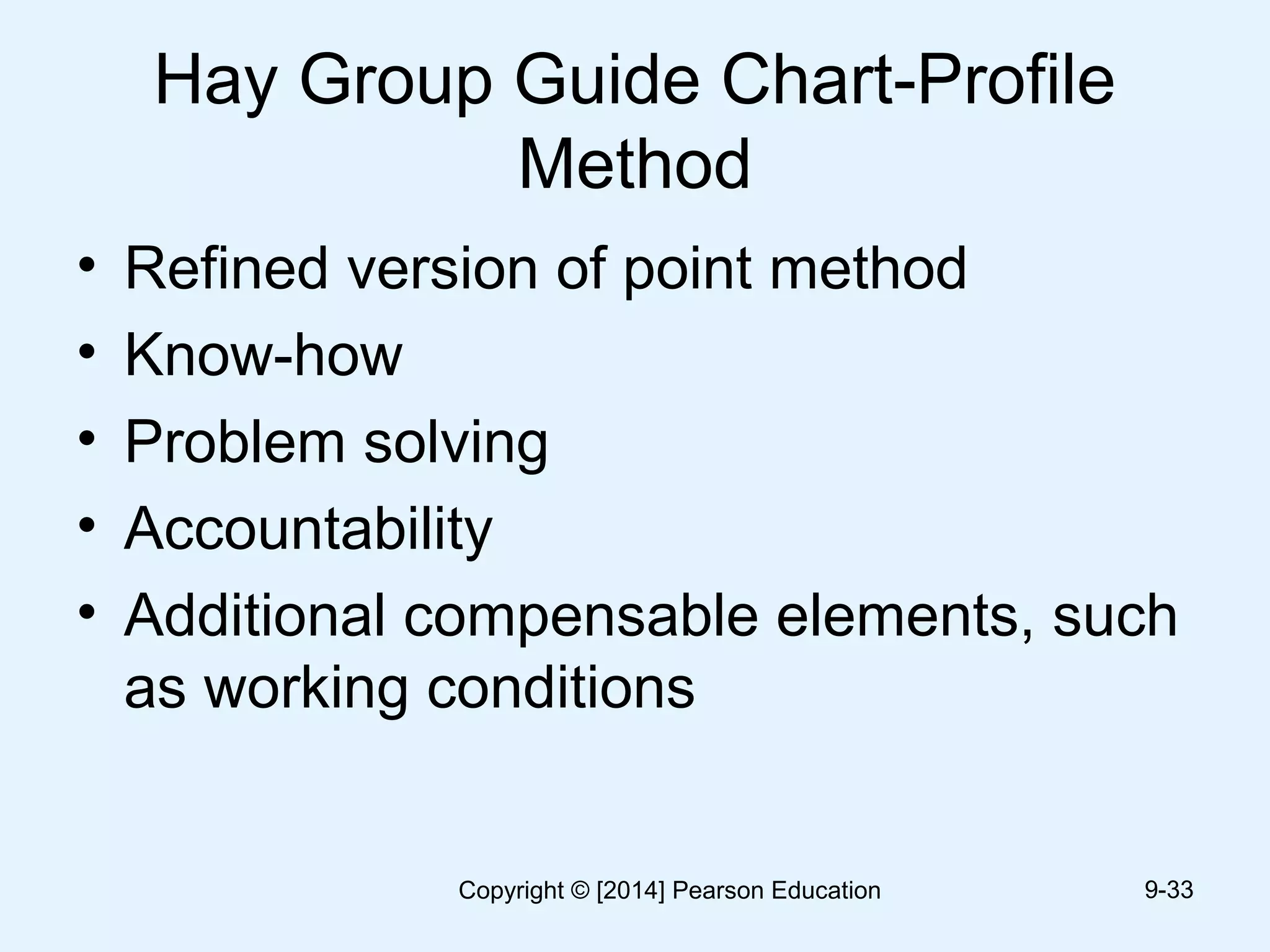 Hay Group Guide Chart-Profile Method

• Refined version of point method
• Know-how
• Problem solving
• Accountability
• Additional compensable elements, such as working conditions

Copyright © [2014] Pearson Education

9-33